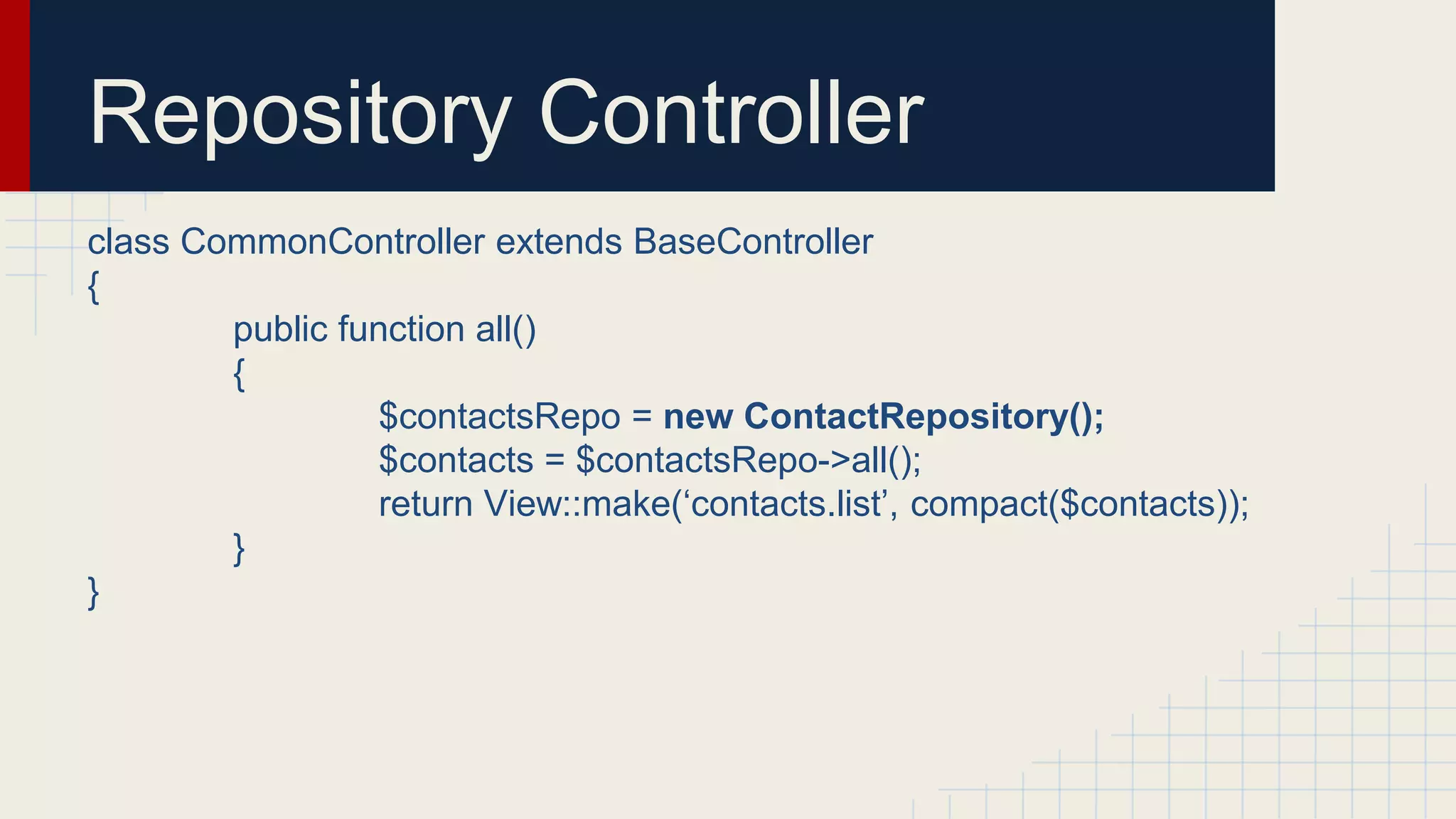 Repository Controller

class CommonController extends BaseController
{
public function all()
{
$contactsRepo = new ContactRepository();
$contacts = $contactsRepo->all();
return View::make(‘contacts.list’, compact($contacts));
}
}